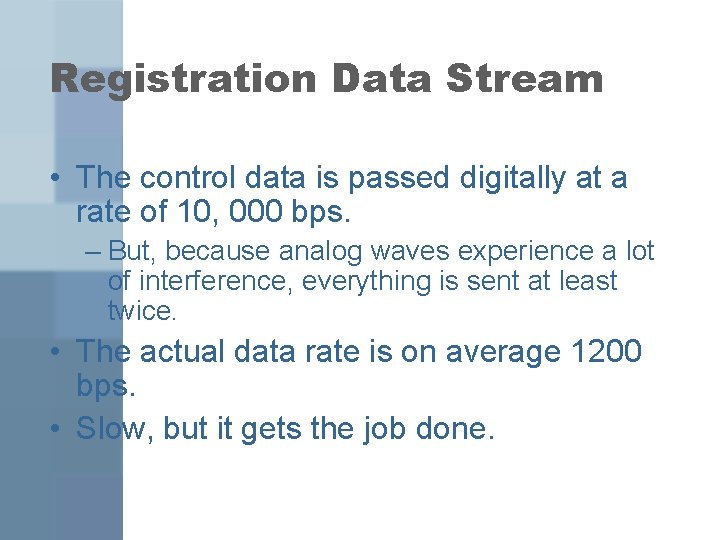 Registration Data Stream

• The control data is passed digitally at a rate of 10, 000 bps.

– But, because analog waves experience a lot of interference, everything is sent at least twice.

• The actual data rate is on average 1200 bps.

• Slow, but it gets the job done.